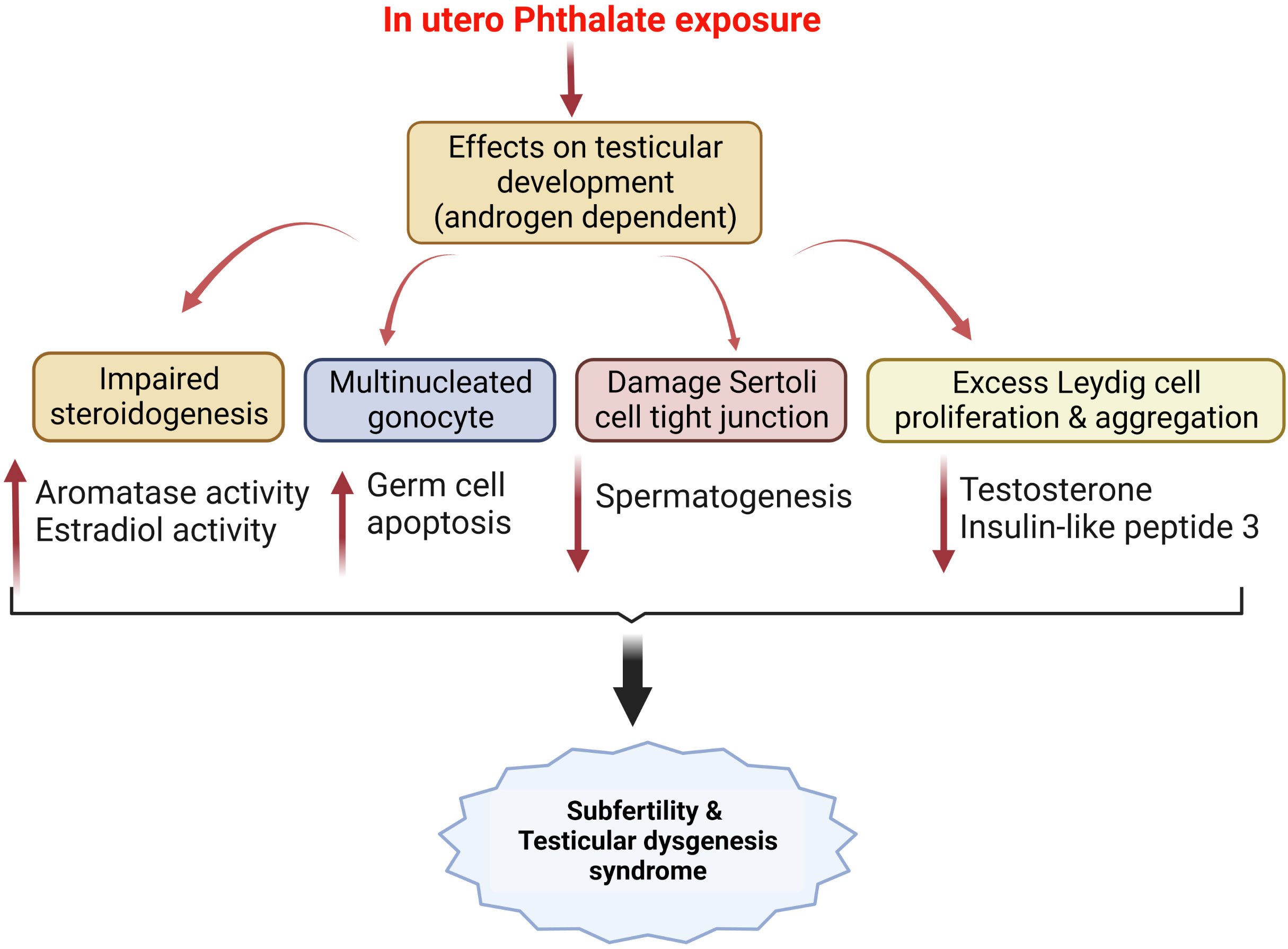 In utero Phthalate exposure

Effects on testicular development (androgen dependent)

Impaired steroidogenesis

Multinucleated gonocyte

Damage Sertoli cell tight junction

Excess Leydig cell proliferation & aggregation

Aromatase activity
Estradiol activity

Germ cell apoptosis

Spermatogenesis

Testosterone
Insulin-like peptide 3

Subfertility & Testicular dysgenesis syndrome